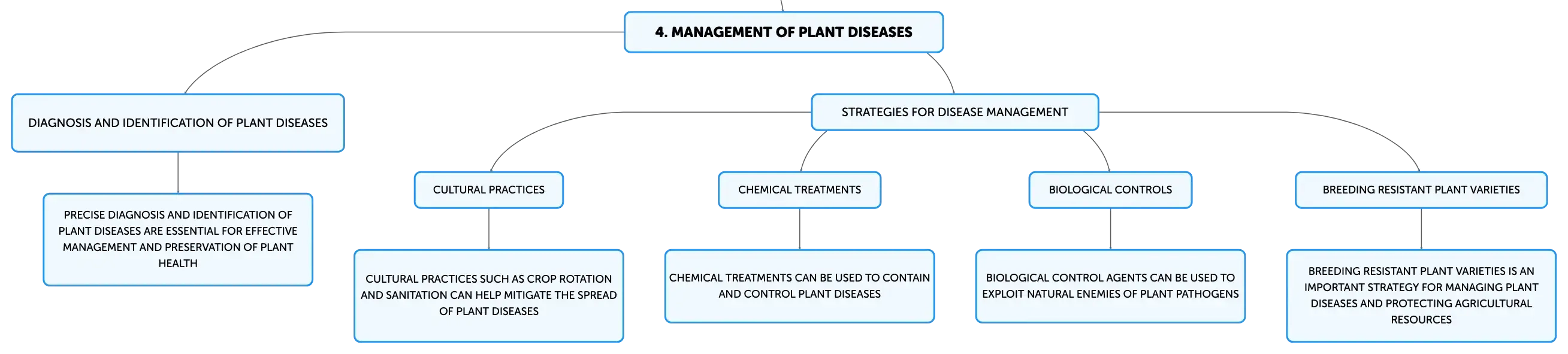 4. MANAGEMENT OF PLANT DISEASES

DIAGNOSIS AND IDENTIFICATION OF PLANT DISEASES

PRECISE DIAGNOSIS AND IDENTIFICATION OF PLANT DISEASES ARE ESSENTIAL FOR EFFECTIVE MANAGEMENT AND PRESERVATION OF PLANT HEALTH

STRATEGIES FOR DISEASE MANAGEMENT

CULTURAL PRACTICES

CULTURAL PRACTICES SUCH AS CROP ROTATION AND SANITATION CAN HELP MITIGATE THE SPREAD OF PLANT DISEASES

CHEMICAL TREATMENTS

CHEMICAL TREATMENTS CAN BE USED TO CONTAIN AND CONTROL PLANT DISEASES

BIOLOGICAL CONTROLS

BIOLOGICAL CONTROL AGENTS CAN BE USED TO EXPLOIT NATURAL ENEMIES OF PLANT PATHOGENS

BREEDING RESISTANT PLANT VARIETIES

BREEDING RESISTANT PLANT VARIETIES IS AN IMPORTANT STRATEGY FOR MANAGING PLANT DISEASES AND PROTECTING AGRICULTURAL RESOURCES